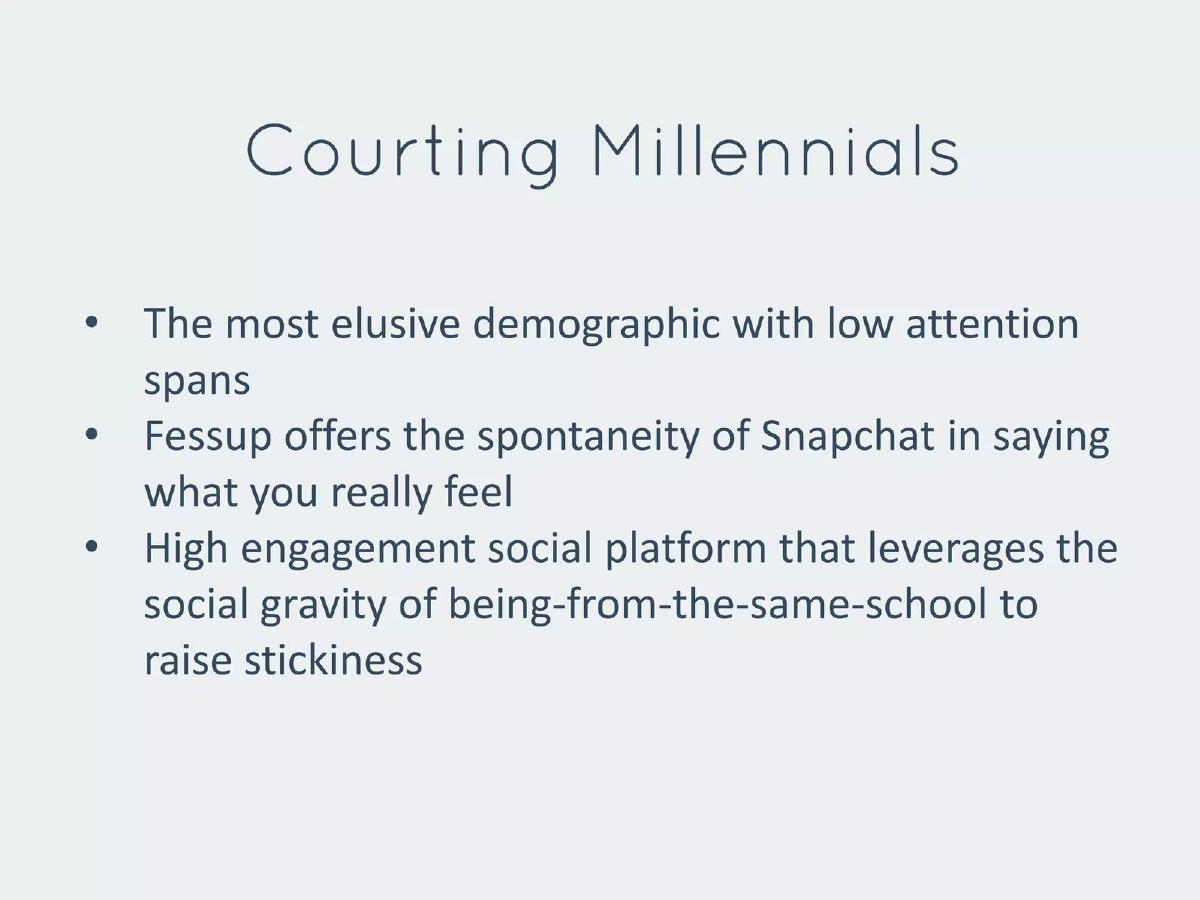 Courting Millennials

• The most elusive demographic with low attention spans
• Fessup offers the spontaneity of Snapchat in saying what you really feel
• High engagement social platform that leverages the social gravity of being-from-the-same-school to raise stickiness